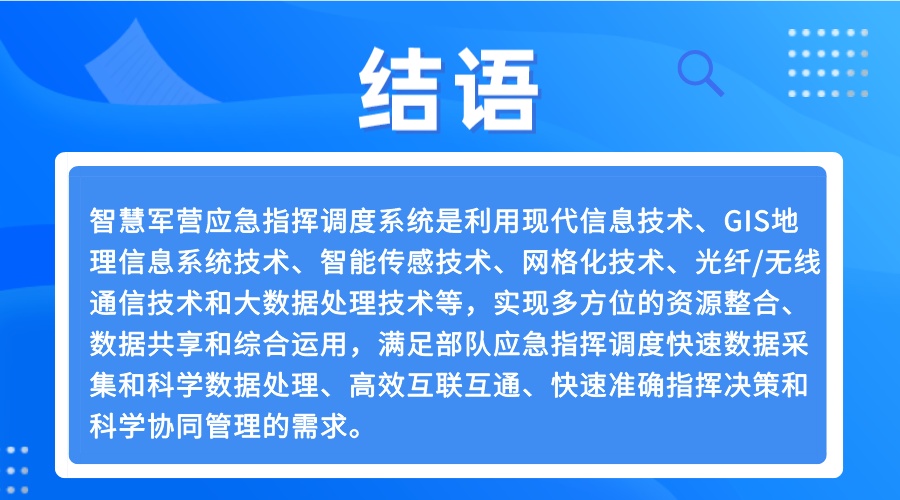 结语

智慧军营应急指挥调度系统是利用现代信息技术、GIS地理信息系统技术、智能传感技术、网格化技术、光纤/无线通信技术和大数据处理技术等，实现多方位的资源整合、数据共享和综合运用，满足部队应急指挥调度快速数据采集和科学数据处理、高效互联互通、快速准确指挥决策和科学协同管理的需求。